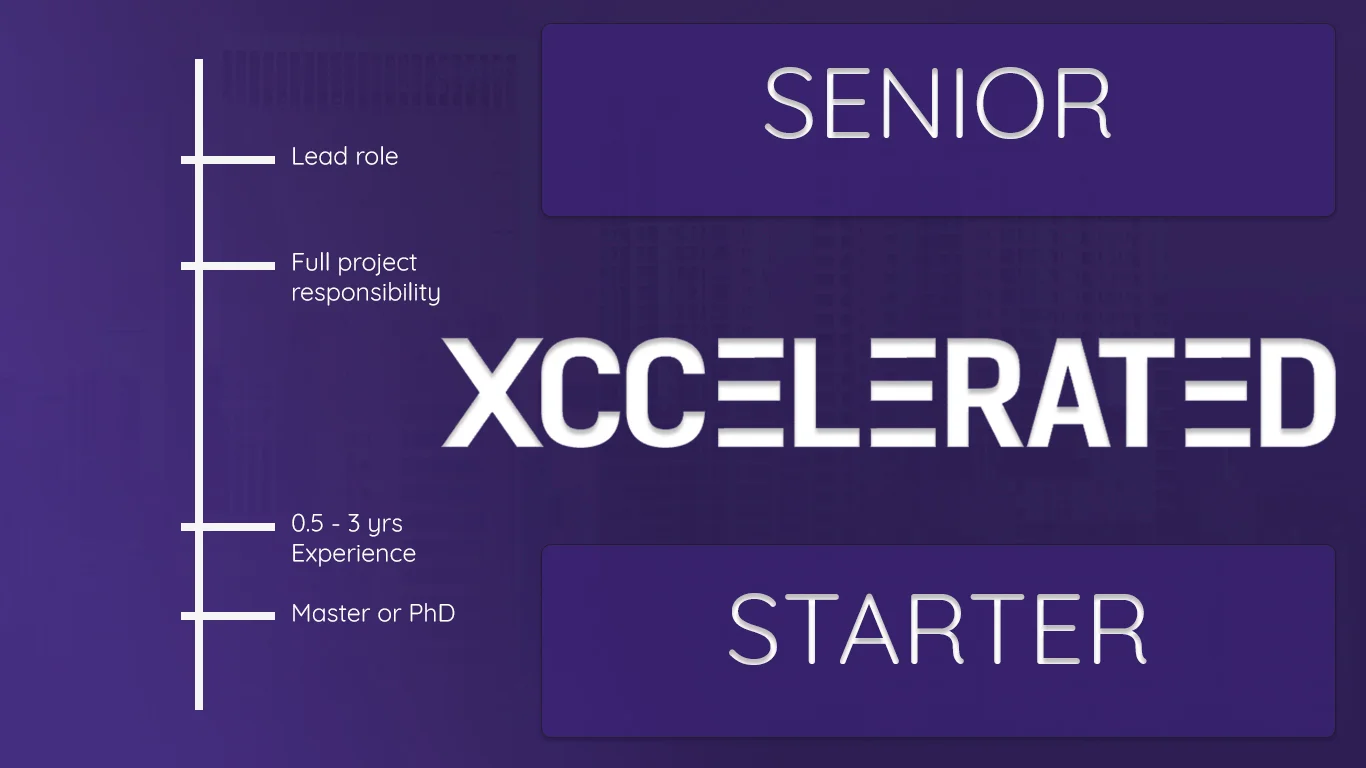 Lead role

Full project responsibility

0.5 - 3 yrs Experience

Master or PhD

SENIOR

XCCELERATED

STARTER